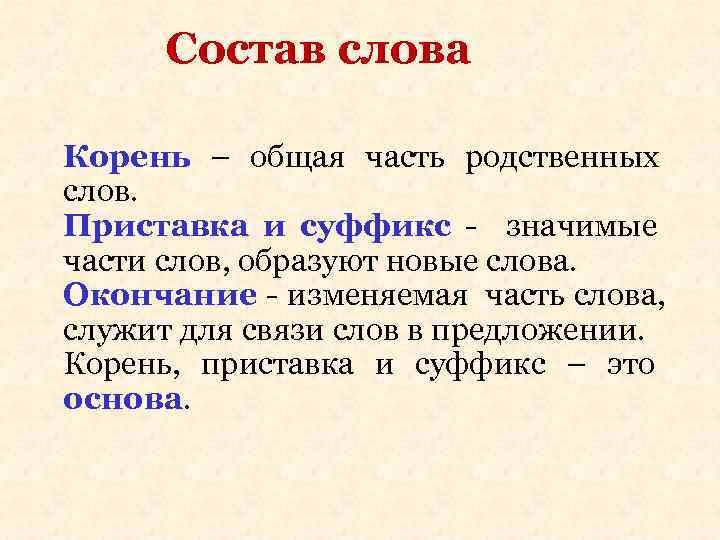 Состав слова

Корень – общая часть родственных слов.
Приставка и суффикс - значимые части слов, образуют новые слова.
Окончание - изменяемая часть слова, служит для связи слов в предложении.
Корень, приставка и суффикс – это основа.